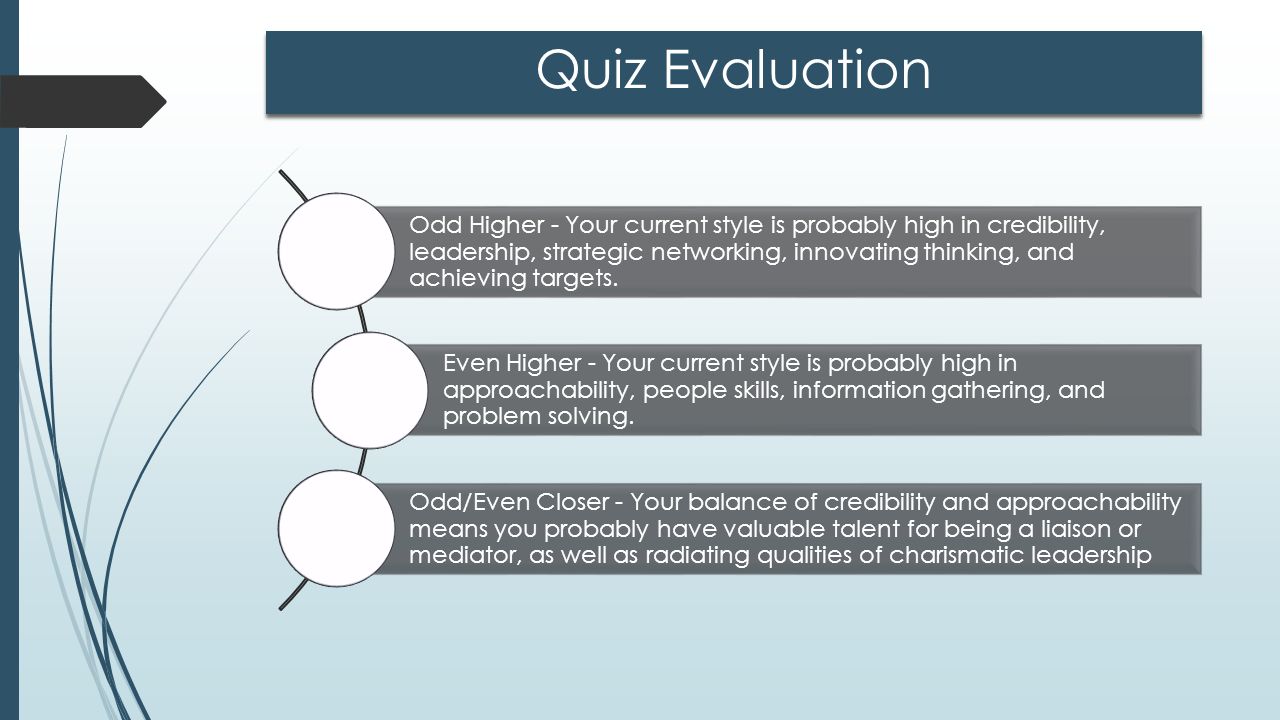 Quiz Evaluation

Odd Higher - Your current style is probably high in credibility, leadership, strategic networking, innovating thinking, and achieving targets.

Even Higher - Your current style is probably high in approachability, people skills, information gathering, and problem solving.

Odd/Even Closer - Your balance of credibility and approachability means you probably have valuable talent for being a liaison or mediator, as well as radiating qualities of charismatic leadership